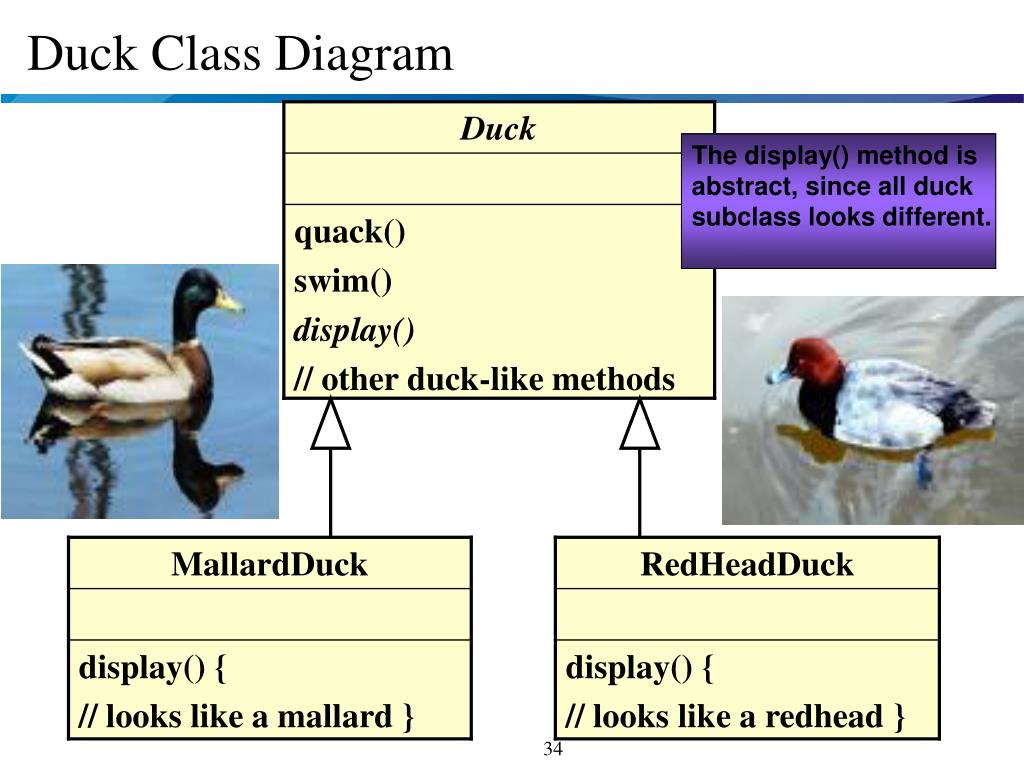 Duck Class Diagram

Duck

quack()
swim()
display()
// other duck-like methods

The display() method is abstract, since all duck subclass looks different.

MallardDuck

display() {
// looks like a mallard }

RedHeadDuck

display() {
// looks like a redhead }

34